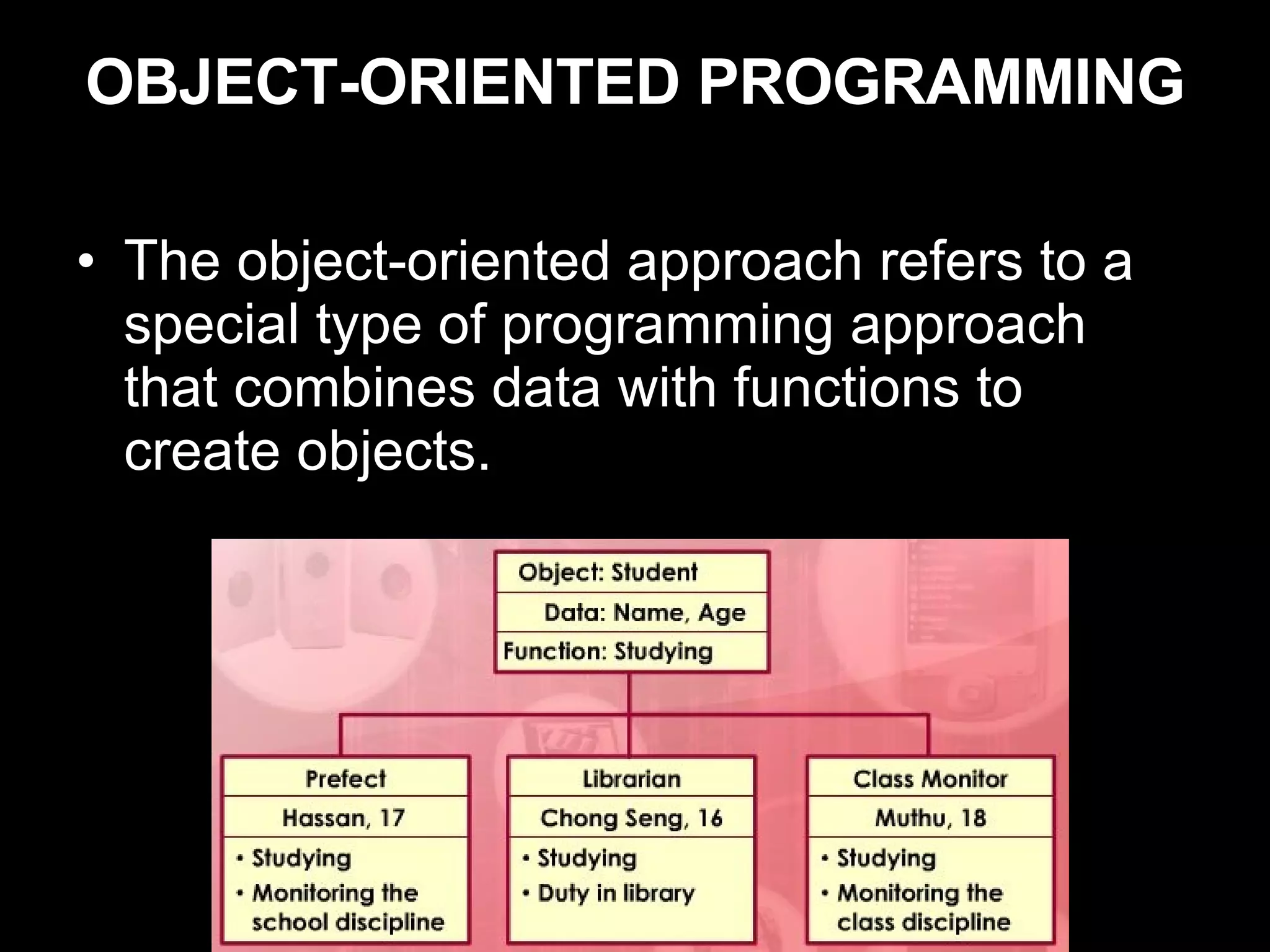 OBJECT-ORIENTED PROGRAMMING

• The object-oriented approach refers to a special type of programming approach that combines data with functions to create objects.

Object: Student
Data: Name, Age
Function: Studying

Prefect
Hassan, 17
• Studying
• Monitoring the school discipline

Librarian
Chong Seng, 16
• Studying
• Duty in library

Class Monitor
Muthu, 18
• Studying
• Monitoring the class discipline